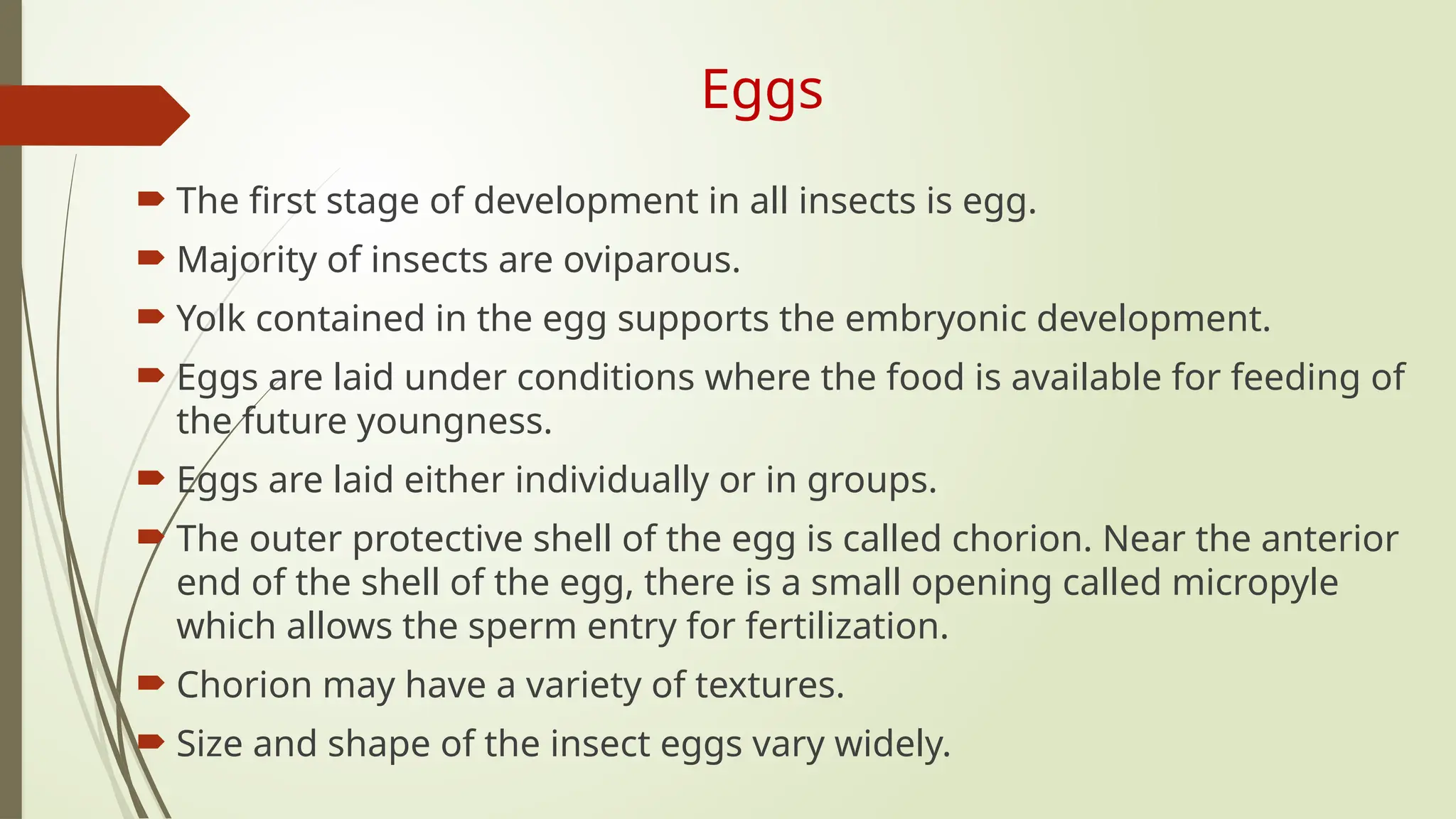 Eggs

The first stage of development in all insects is egg.

Majority of insects are oviparous.

Yolk contained in the egg supports the embryonic development.

Eggs are laid under conditions where the food is available for feeding of the future youngness.

Eggs are laid either individually or in groups.

The outer protective shell of the egg is called chorion. Near the anterior end of the shell of the egg, there is a small opening called micropyle which allows the sperm entry for fertilization.

Chorion may have a variety of textures.

Size and shape of the insect eggs vary widely.